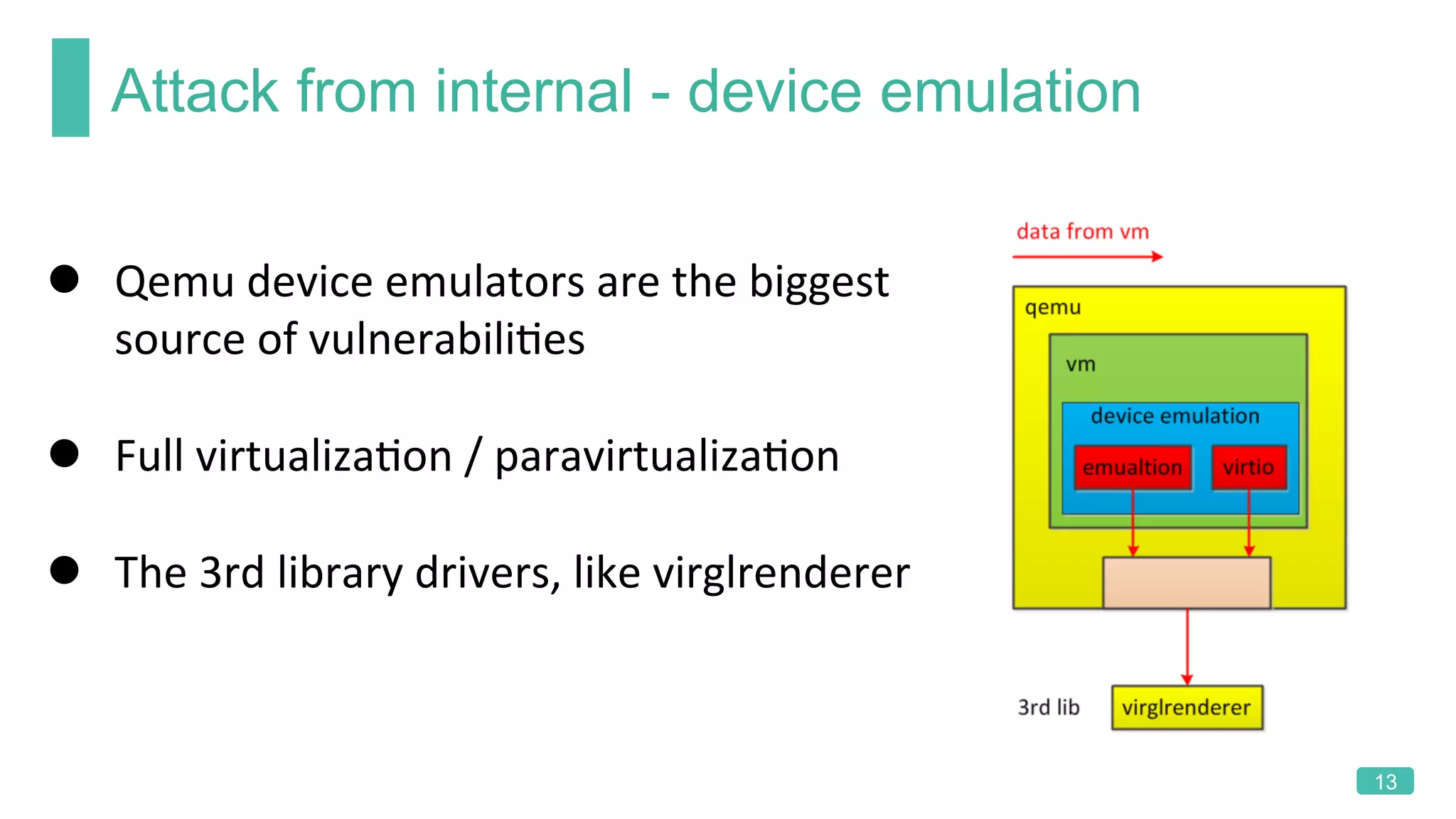 Attack from internal - device emulation

● Qemu device emulators are the biggest source of vulnerabilities

● Full virtualization / paravirtualization

● The 3rd library drivers, like virglrenderer

data from vm

qemu

vm

device emulation

emualtion

virtio

3rd lib

virglrenderer

13